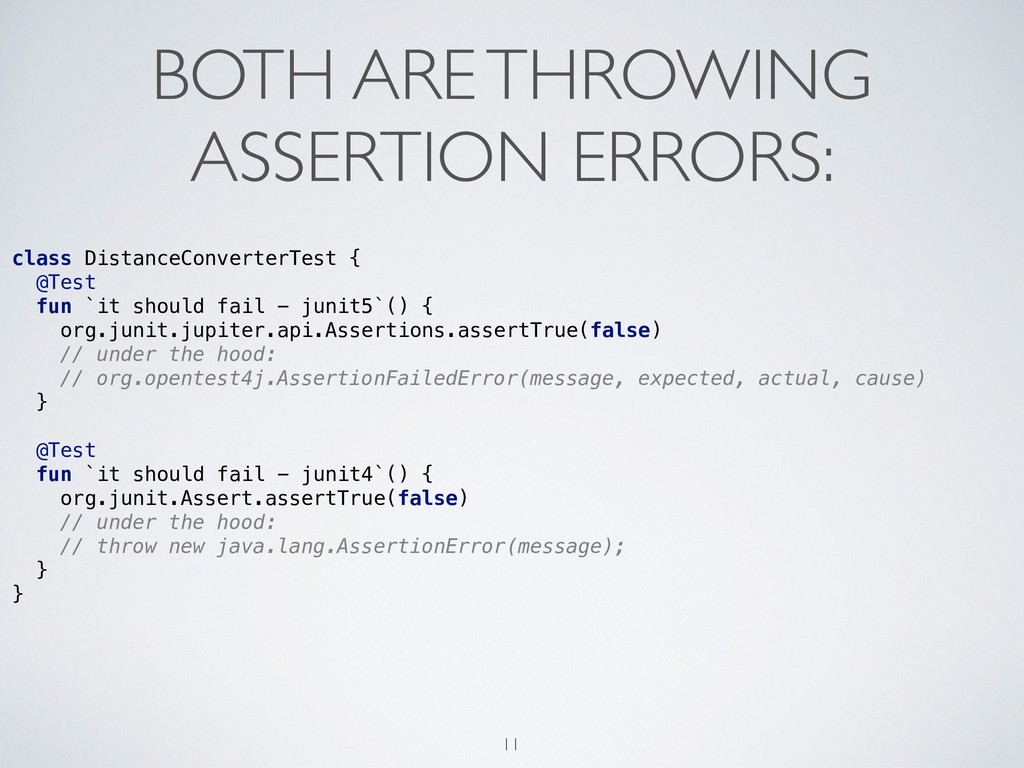 BOTH ARE THROWING ASSERTION ERRORS:

class DistanceConverterTest {
  @Test
  fun `it should fail - junit5`() {
    org.junit.jupiter.api.Assertions.assertTrue(false)
    // under the hood:
    // org.opentest4j.AssertionFailedError(message, expected, actual, cause)
  }

  @Test
  fun `it should fail - junit4`() {
    org.junit.Assert.assertTrue(false)
    // under the hood:
    // throw new java.lang.AssertionError(message);
  }
}

11